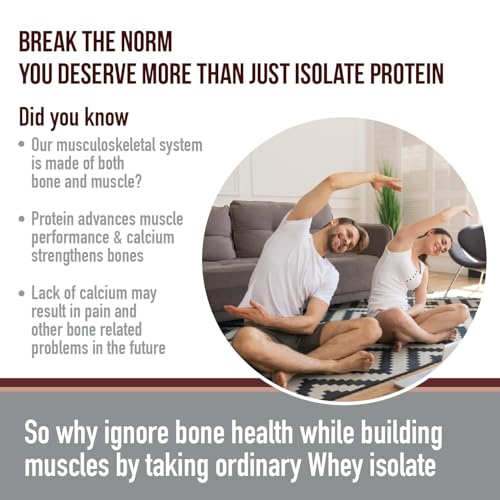 BREAK THE NORM
YOU DESERVE MORE THAN JUST ISOLATE PROTEIN

Did you know

• Our musculoskeletal system is made of both bone and muscle?

• Protein advances muscle performance & calcium strengthens bones

• Lack of calcium may result in pain and other bone related problems in the future

So why ignore bone health while building muscles by taking ordinary Whey isolate